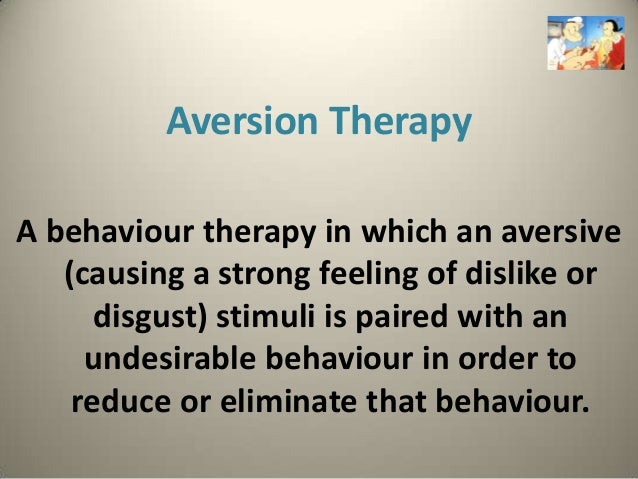 Aversion Therapy

A behaviour therapy in which an aversive (causing a strong feeling of dislike or disgust) stimuli is paired with an undesirable behaviour in order to reduce or eliminate that behaviour.